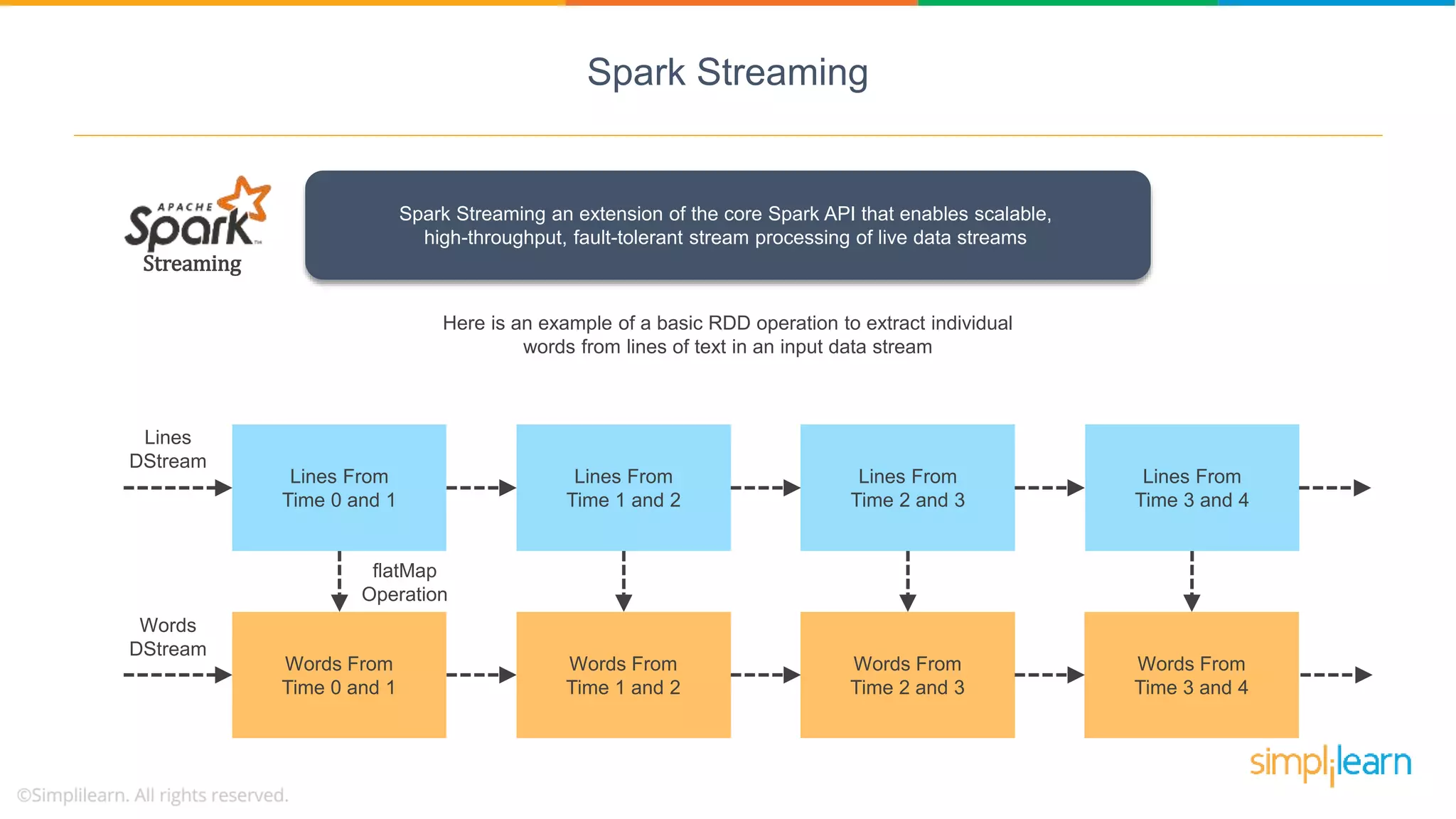 Spark Streaming

APACHE Spark Streaming

Spark Streaming an extension of the core Spark API that enables scalable, high-throughput, fault-tolerant stream processing of live data streams

Here is an example of a basic RDD operation to extract individual words from lines of text in an input data stream

Lines DStream

Lines From Time 0 and 1

Lines From Time 1 and 2

Lines From Time 2 and 3

Lines From Time 3 and 4

flatMap Operation

Words DStream

Words From Time 0 and 1

Words From Time 1 and 2

Words From Time 2 and 3

Words From Time 3 and 4

simplilearn

©Simplilearn. All rights reserved.